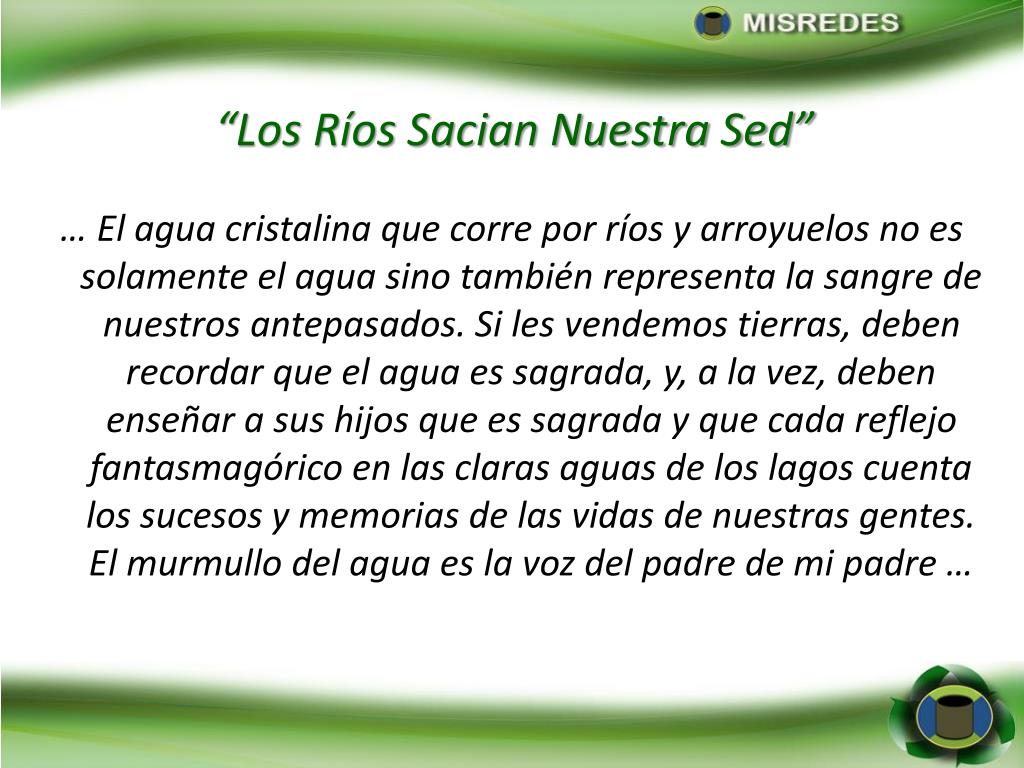 MISREDES

“Los Ríos Sacian Nuestra Sed”

… El agua cristalina que corre por ríos y arroyuelos no es solamente el agua sino también representa la sangre de nuestros antepasados. Si les vendemos tierras, deben recordar que el agua es sagrada, y, a la vez, deben enseñar a sus hijos que es sagrada y que cada reflejo fantasmagórico en las claras aguas de los lagos cuenta los sucesos y memorias de las vidas de nuestras gentes. El murmullo del agua es la voz del padre de mi padre …